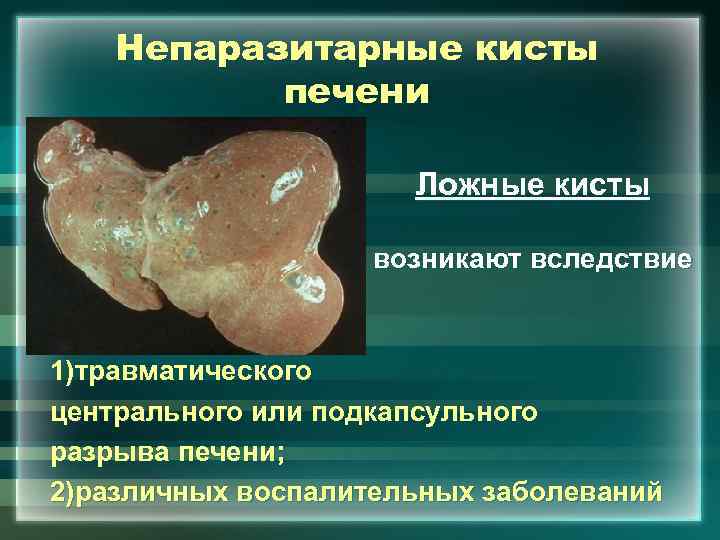 Непаразитарные кисты печени

Ложные кисты

возникают вследствие

1)травматического центрального или подкапсульного разрыва печени;
2)различных воспалительных заболеваний